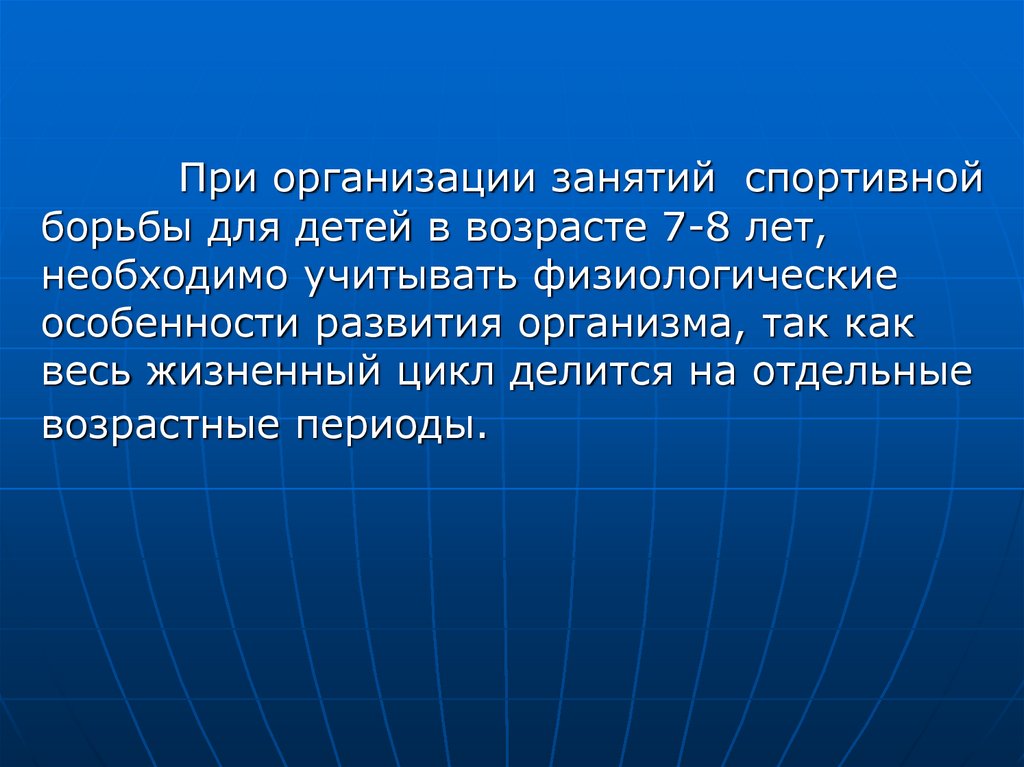 При организации занятий спортивной борьбы для детей в возрасте 7-8 лет, необходимо учитывать физиологические особенности развития организма, так как весь жизненный цикл делится на отдельные возрастные периоды.